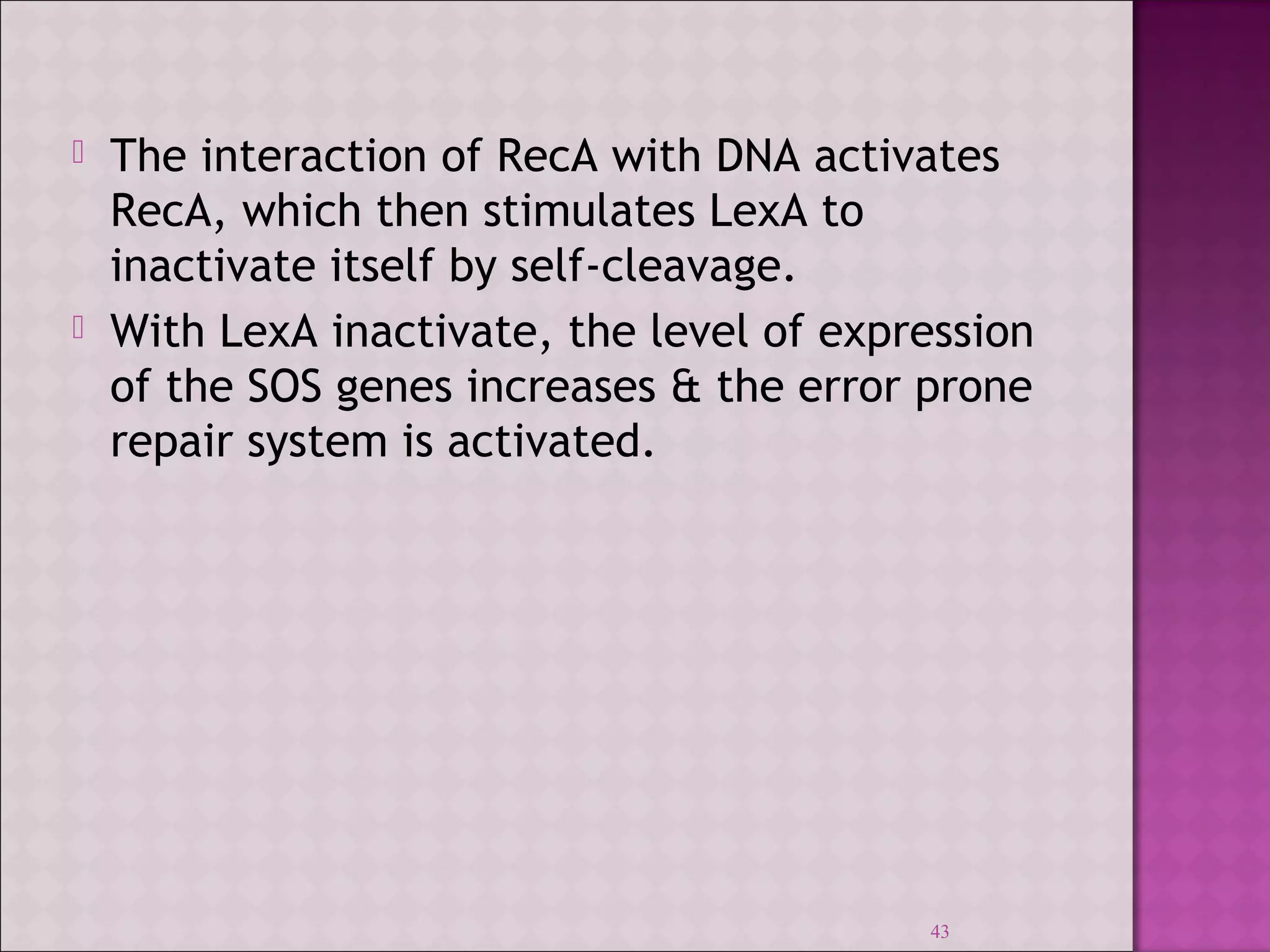 The interaction of RecA with DNA activates RecA, which then stimulates LexA to inactivate itself by self-cleavage.

With LexA inactivate, the level of expression of the SOS genes increases & the error prone repair system is activated.

43